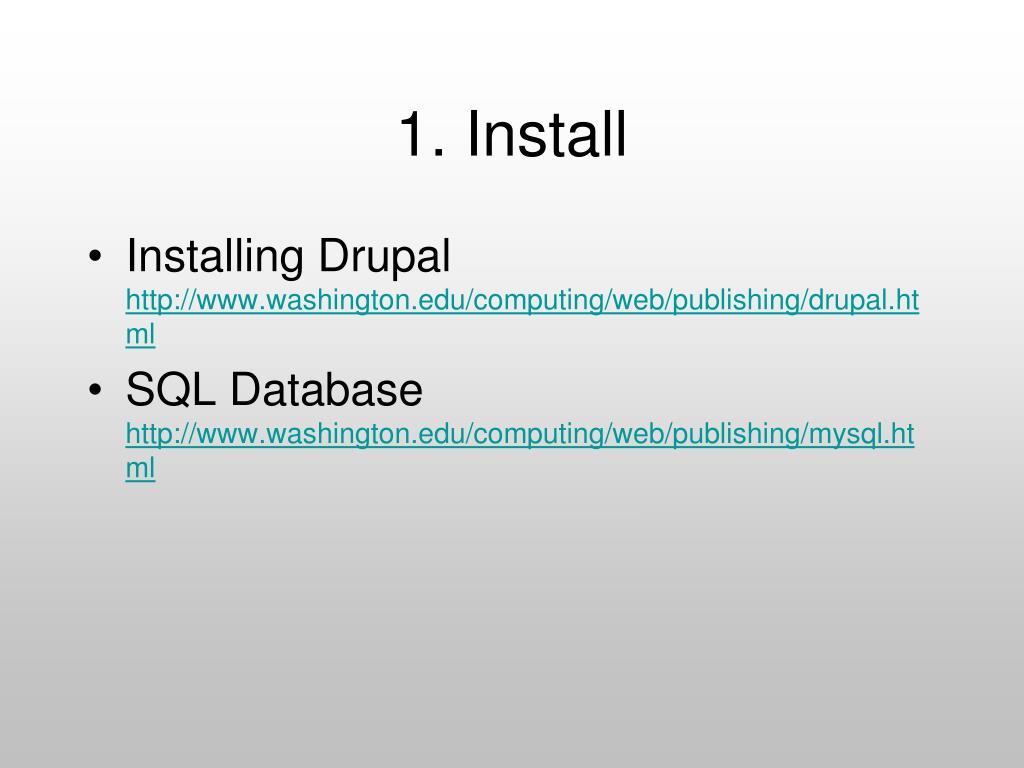 1. Install

• Installing Drupal http://www.washington.edu/computing/web/publishing/drupal.html

• SQL Database http://www.washington.edu/computing/web/publishing/mysql.html